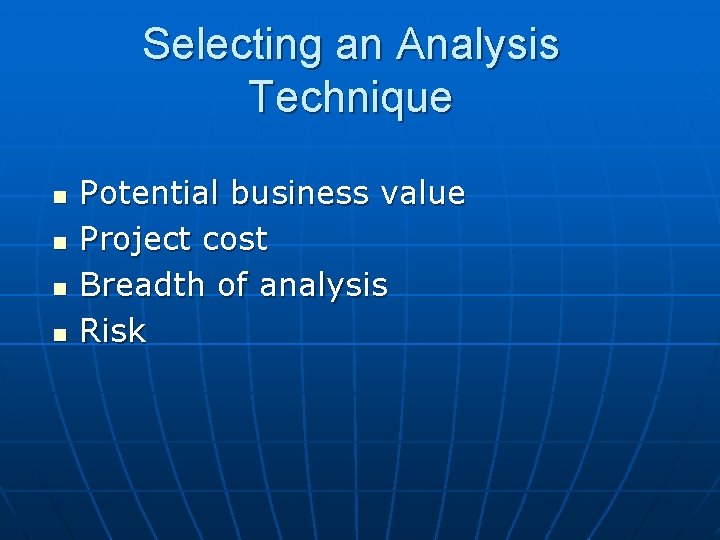 Selecting an Analysis Technique

- Potential business value
- Project cost
- Breadth of analysis
- Risk